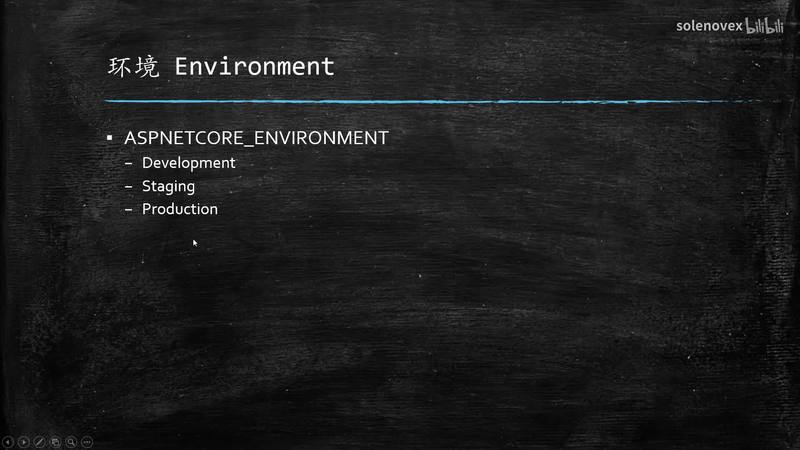 solenovex bilibili

环境 Environment

▪ ASPNETCORE_ENVIRONMENT
– Development
– Staging
– Production